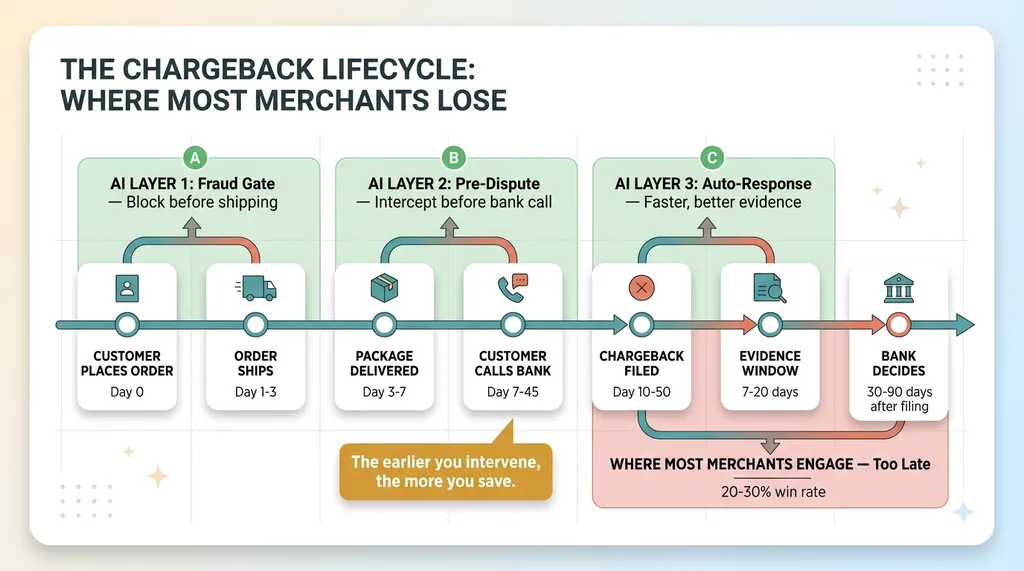 THE CHARGEBACK LIFECYCLE: WHERE MOST MERCHANTS LOSE

A
AI LAYER 1: Fraud Gate
— Block before shipping

B
AI LAYER 2: Pre-Dispute
— Intercept before bank call

C
AI LAYER 3: Auto-Response
— Faster, better evidence

CUSTOMER PLACES ORDER
Day 0

ORDER SHIPS
Day 1-3

PACKAGE DELIVERED
Day 3-7

CUSTOMER CALLS BANK
Day 7-45

CHARGEBACK FILED
Day 10-50

EVIDENCE WINDOW
7-20 days

BANK DECIDES
30-90 days after filing

The earlier you intervene, the more you save.

WHERE MOST MERCHANTS ENGAGE — Too Late
20-30% win rate